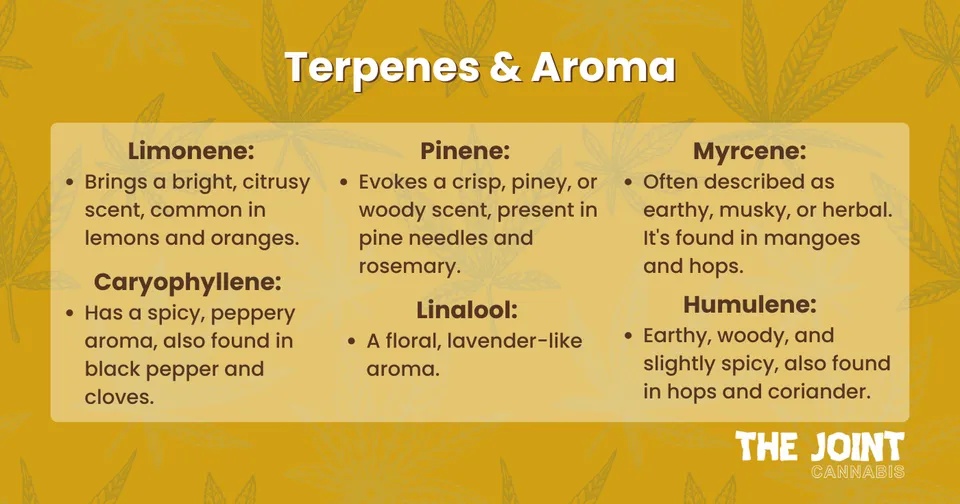 Terpenes & Aroma

Limonene:
• Brings a bright, citrusy scent, common in lemons and oranges.

Caryophyllene:
• Has a spicy, peppery aroma, also found in black pepper and cloves.

Pinene:
• Evokes a crisp, piney, or woody scent, present in pine needles and rosemary.

Linalool:
• A floral, lavender-like aroma.

Myrcene:
• Often described as earthy, musky, or herbal. It's found in mangoes and hops.

Humulene:
• Earthy, woody, and slightly spicy, also found in hops and coriander.

THE JOINT
CANNABIS